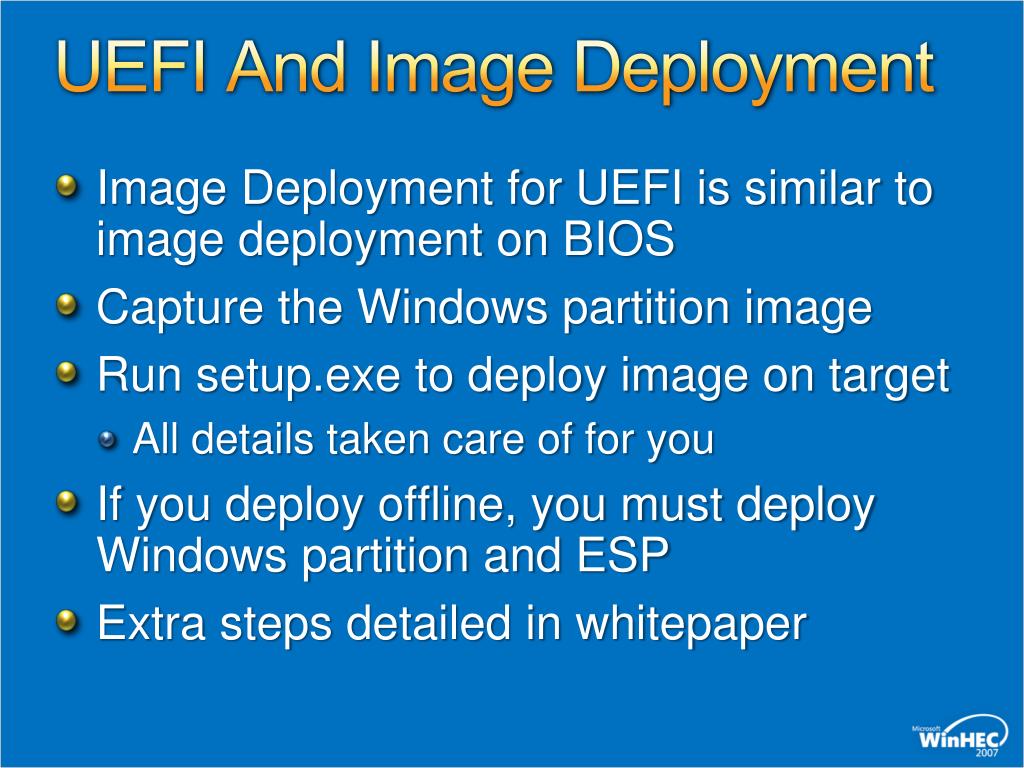 UEFI And Image Deployment

Image Deployment for UEFI is similar to image deployment on BIOS

Capture the Windows partition image

Run setup.exe to deploy image on target

All details taken care of for you

If you deploy offline, you must deploy Windows partition and ESP

Extra steps detailed in whitepaper

Microsoft WinHEC 2007